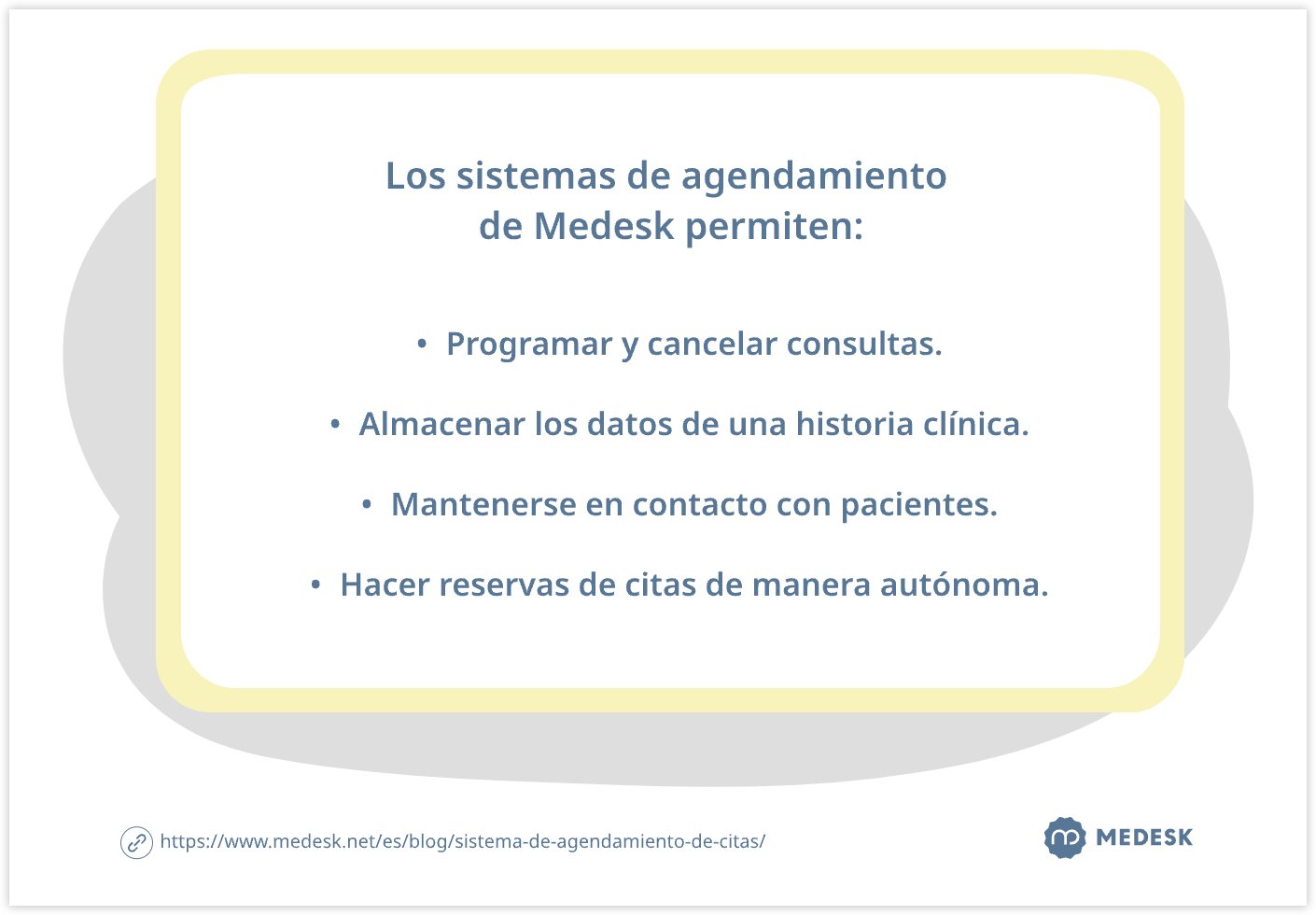 Los sistemas de agendamiento de Medesk permiten:

• Programar y cancelar consultas.

• Almacenar los datos de una historia clínica.

• Mantenerse en contacto con pacientes.

• Hacer reservas de citas de manera autónoma.

https://www.medesk.net/es/blog/sistema-de-agendamiento-de-citas/

MEDESK